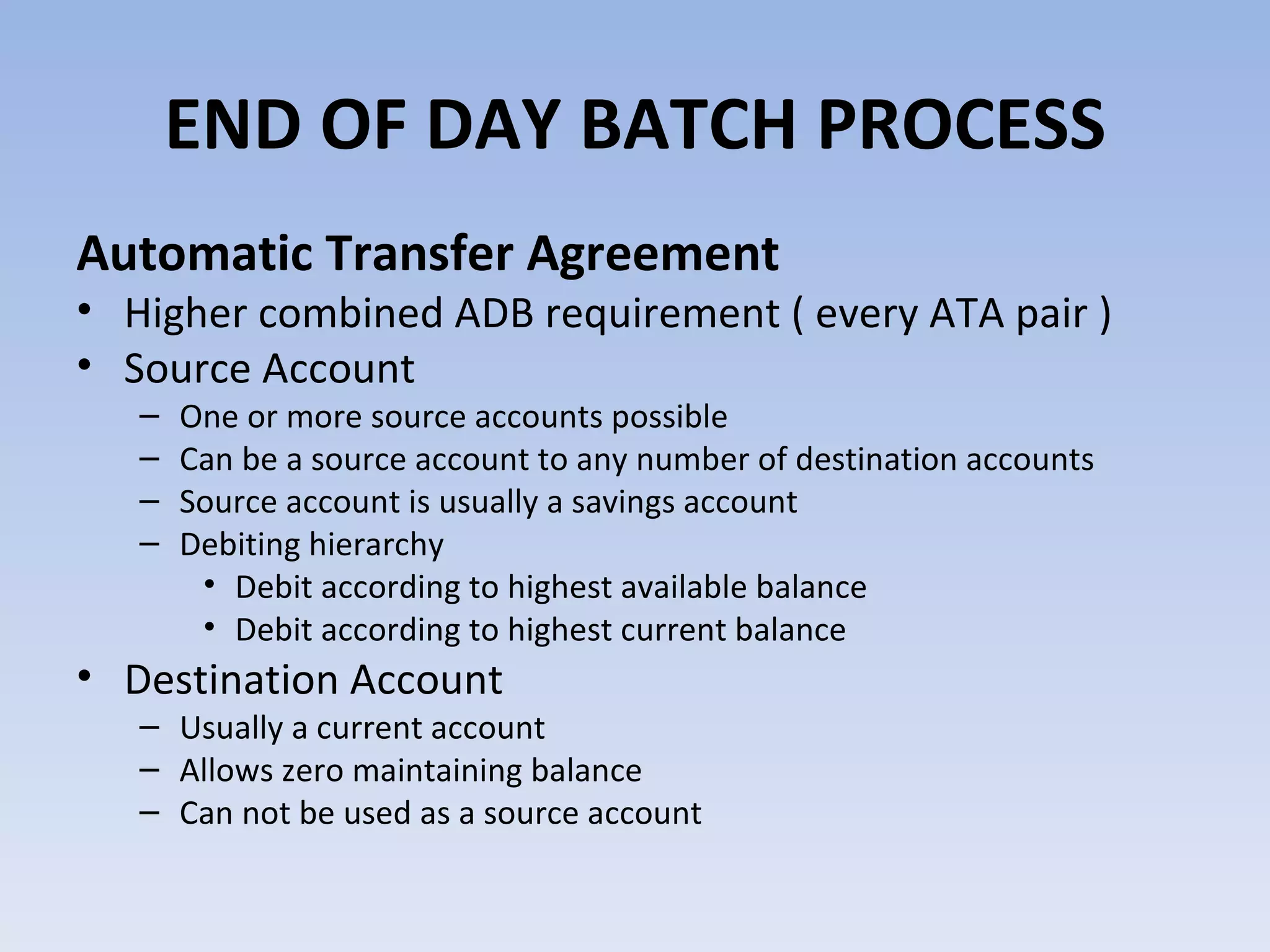 END OF DAY BATCH PROCESS

Automatic Transfer Agreement

• Higher combined ADB requirement ( every ATA pair )
• Source Account
  – One or more source accounts possible
  – Can be a source account to any number of destination accounts
  – Source account is usually a savings account
  – Debiting hierarchy
    • Debit according to highest available balance
    • Debit according to highest current balance
• Destination Account
  – Usually a current account
  – Allows zero maintaining balance
  – Can not be used as a source account